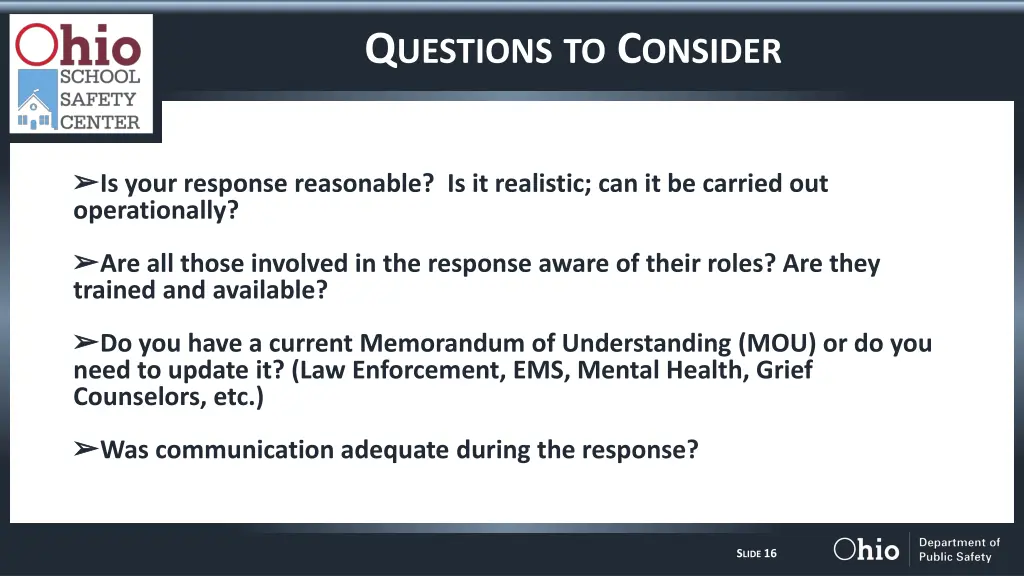 Ohio SCHOOL SAFETY CENTER

QUESTIONS TO CONSIDER

➢Is your response reasonable? Is it realistic; can it be carried out operationally?

➢Are all those involved in the response aware of their roles? Are they trained and available?

➢Do you have a current Memorandum of Understanding (MOU) or do you need to update it? (Law Enforcement, EMS, Mental Health, Grief Counselors, etc.)

➢Was communication adequate during the response?

SLIDE 16

Ohio Department of Public Safety